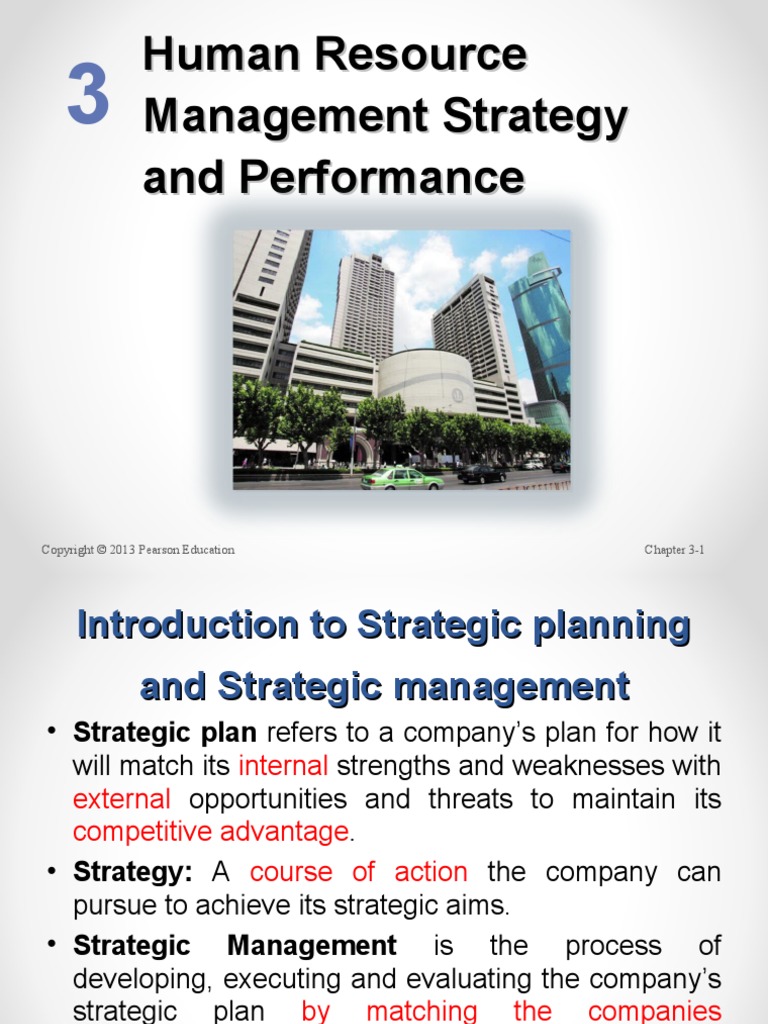 3

Human Resource Management Strategy and Performance

Copyright © 2013 Pearson Education

Chapter 3-1

Introduction to Strategic planning and Strategic management

• Strategic plan refers to a company's plan for how it will match its internal strengths and weaknesses with external opportunities and threats to maintain its competitive advantage.

• Strategy: A course of action the company can pursue to achieve its strategic aims.

• Strategic Management is the process of developing, executing and evaluating the company's strategic plan by matching the companies